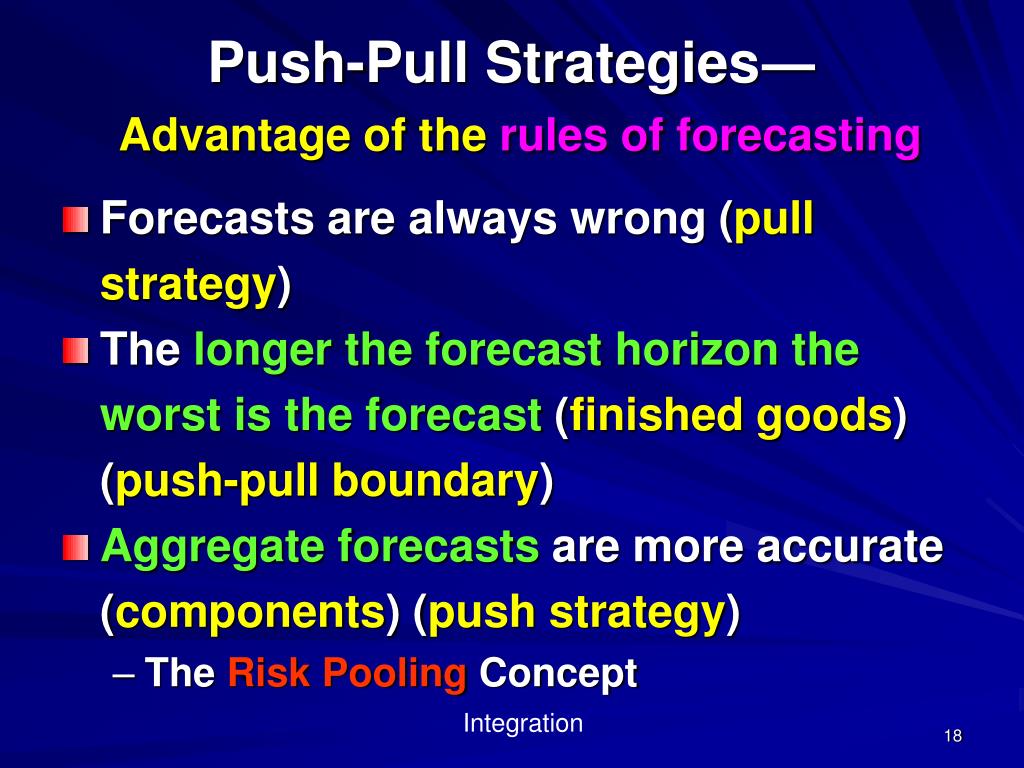 Push-Pull Strategies—
Advantage of the rules of forecasting

Forecasts are always wrong (pull strategy)

The longer the forecast horizon the worst is the forecast (finished goods) (push-pull boundary)

Aggregate forecasts are more accurate (components) (push strategy)

– The Risk Pooling Concept

Integration

18